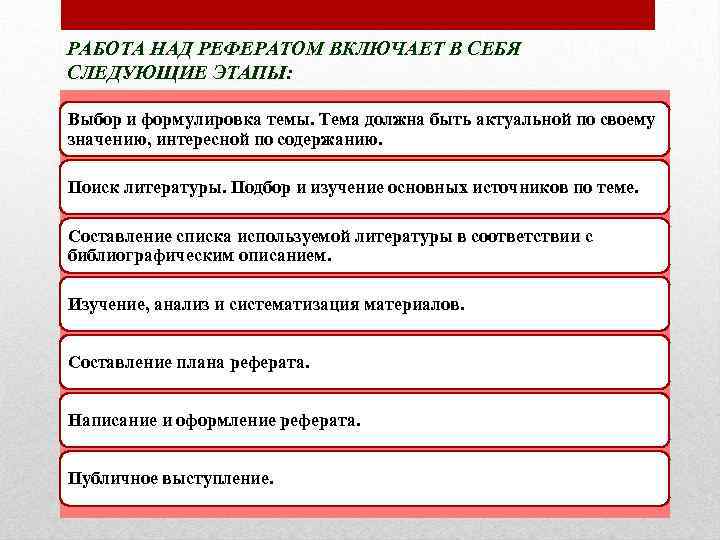 РАБОТА НАД РЕФЕРАТОМ ВКЛЮЧАЕТ В СЕБЯ СЛЕДУЮЩИЕ ЭТАПЫ:

Выбор и формулировка темы. Тема должна быть актуальной по своему значению, интересной по содержанию.

Поиск литературы. Подбор и изучение основных источников по теме.

Составление списка используемой литературы в соответствии с библиографическим описанием.

Изучение, анализ и систематизация материалов.

Составление плана реферата.

Написание и оформление реферата.

Публичное выступление.